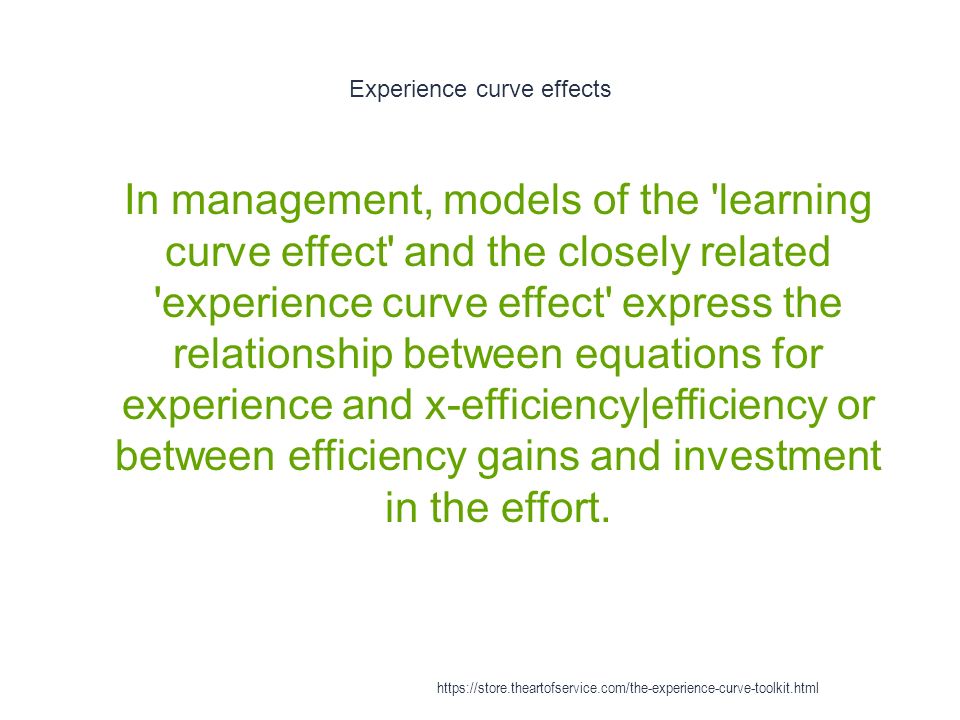 Experience curve effects

In management, models of the 'learning curve effect' and the closely related 'experience curve effect' express the relationship between equations for experience and x-efficiency|efficiency or between efficiency gains and investment in the effort.

https://store.theartofservice.com/the-experience-curve-toolkit.html